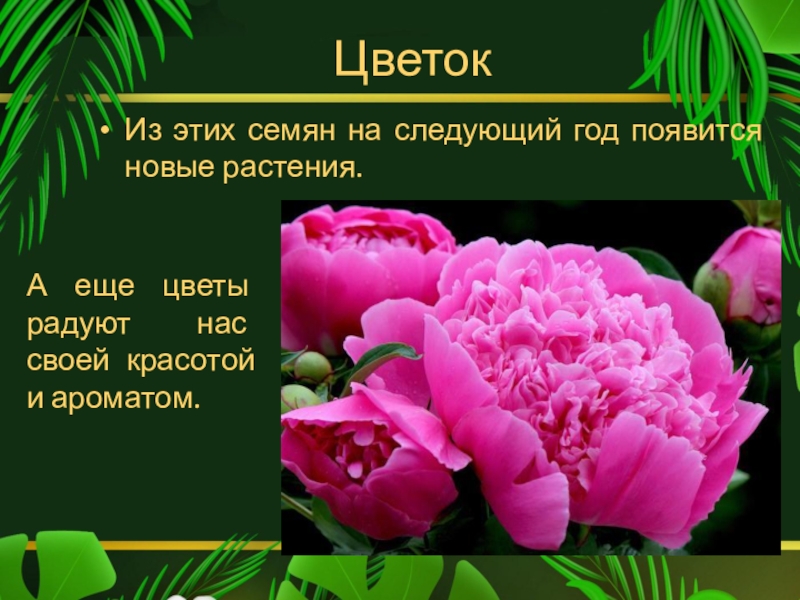 Цветок

• Из этих семян на следующий год появится новые растения.

А еще цветы радуют нас своей красотой и ароматом.